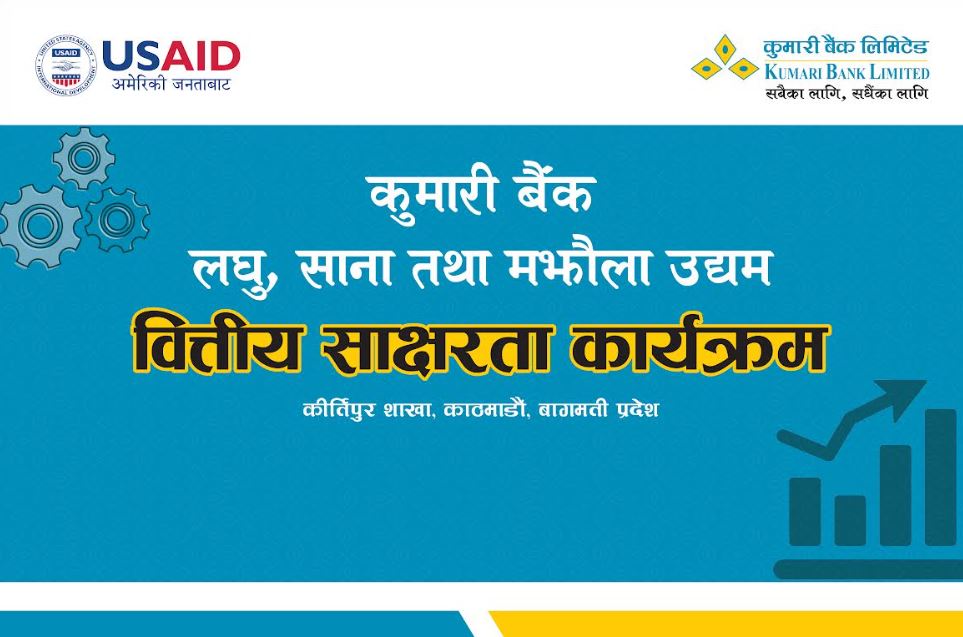 USAID
अमेरिकी जनताबाट

कुमारी बैंक लिमिटेड
KUMARI BANK LIMITED
सबैका लागि, सधैंका लागि

कुमारी बैंक
लघु, साना तथा मझौला उद्यम
वित्तीय साक्षरता कार्यक्रम
कीर्तिपुर शाखा, काठमाडौं, बागमती प्रदेश